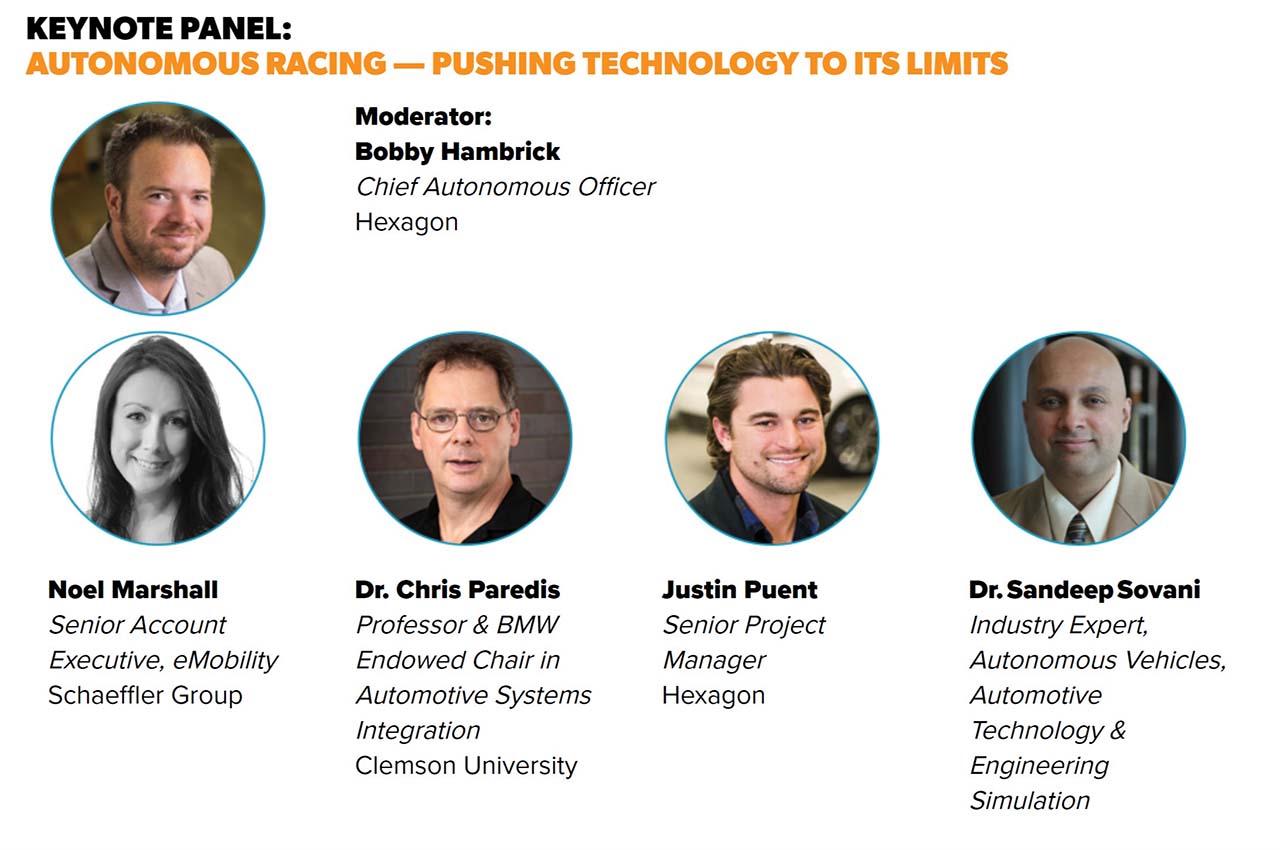 KEYNOTE PANEL:
AUTONOMOUS RACING — PUSHING TECHNOLOGY TO ITS LIMITS

Moderator:
Bobby Hambrick
Chief Autonomous Officer
Hexagon

Noel Marshall
Senior Account Executive, eMobility
Schaeffler Group

Dr. Chris Paredis
Professor & BMW Endowed Chair in Automotive Systems Integration
Clemson University

Justin Puent
Senior Project Manager
Hexagon

Dr. Sandeep Sovani
Industry Expert, Autonomous Vehicles, Automotive Technology & Engineering Simulation